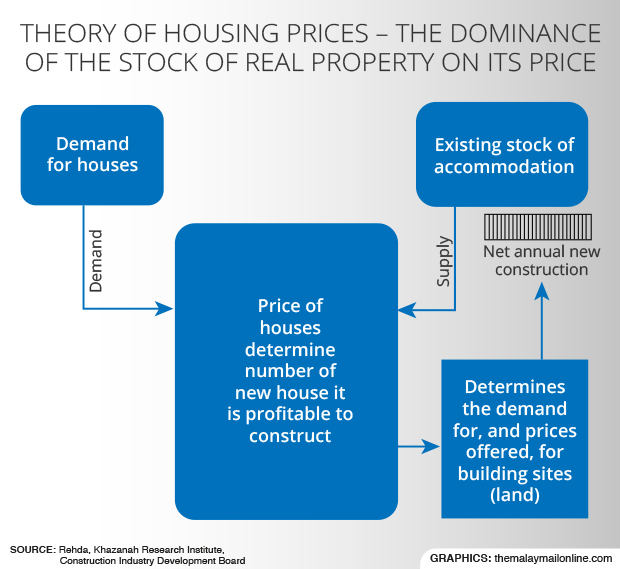 THEORY OF HOUSING PRICES – THE DOMINANCE OF THE STOCK OF REAL PROPERTY ON ITS PRICE

Demand for houses

Existing stock of accommodation

Demand

Supply

Net annual new construction

Price of houses determine number of new house it is profitable to construct

Determines the demand for, and prices offered, for building sites (land)

SOURCE: Rehda, Khazanah Research Institute, Construction Industry Development Board

GRAPHICS: themalaymailonline.com